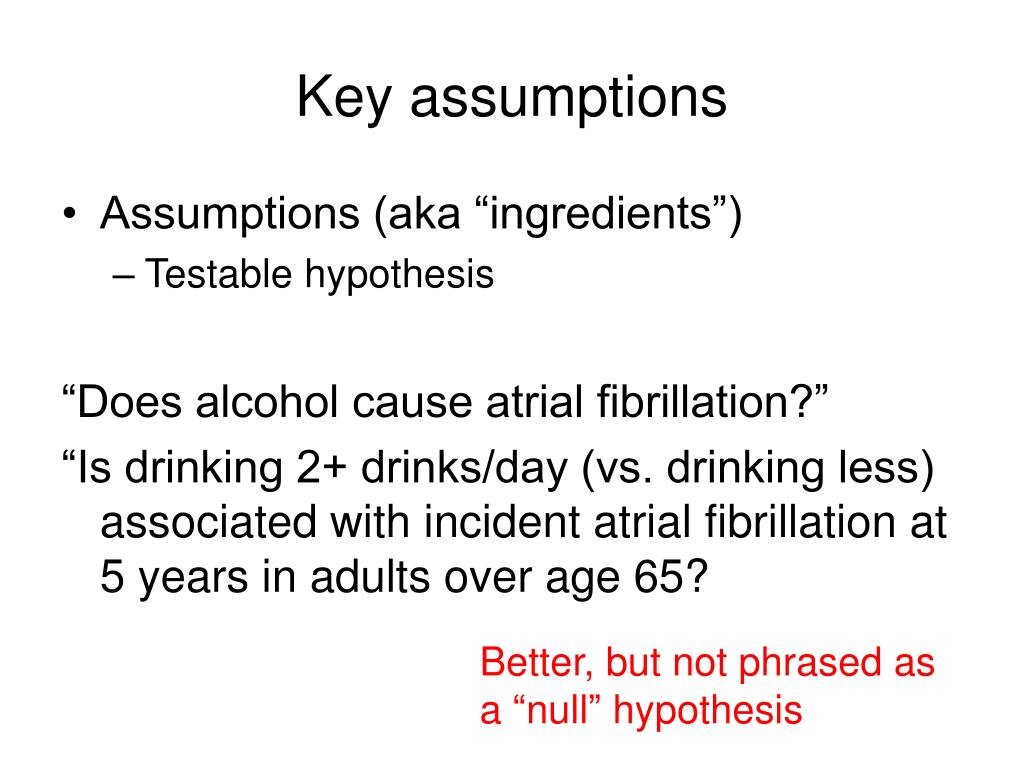 Key assumptions

• Assumptions (aka “ingredients”)
– Testable hypothesis

“Does alcohol cause atrial fibrillation?”
“Is drinking 2+ drinks/day (vs. drinking less) associated with incident atrial fibrillation at 5 years in adults over age 65?

Better, but not phrased as a “null” hypothesis